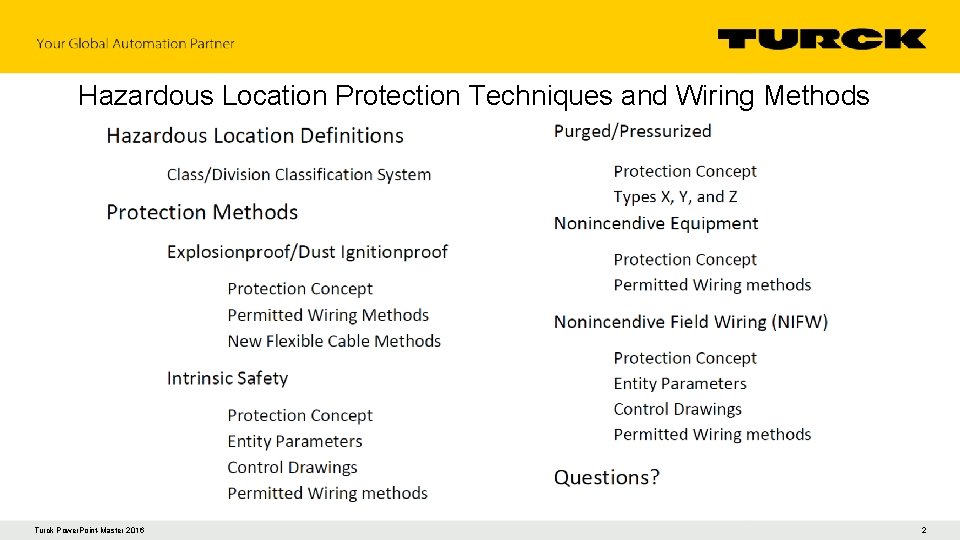 Your Global Automation Partner

TURCK

Hazardous Location Protection Techniques and Wiring Methods

Hazardous Location Definitions

Class/Division Classification System

Protection Methods

Explosionproof/Dust Ignitionproof

Protection Concept
Permitted Wiring Methods
New Flexible Cable Methods

Intrinsic Safety

Protection Concept
Entity Parameters
Control Drawings
Permitted Wiring methods

Purged/Pressurized

Protection Concept
Types X, Y, and Z

Nonincendive Equipment

Protection Concept
Permitted Wiring methods

Nonincendive Field Wiring (NIFW)

Protection Concept
Entity Parameters
Control Drawings
Permitted Wiring methods

Questions?

Turck PowerPoint Master 2016

2